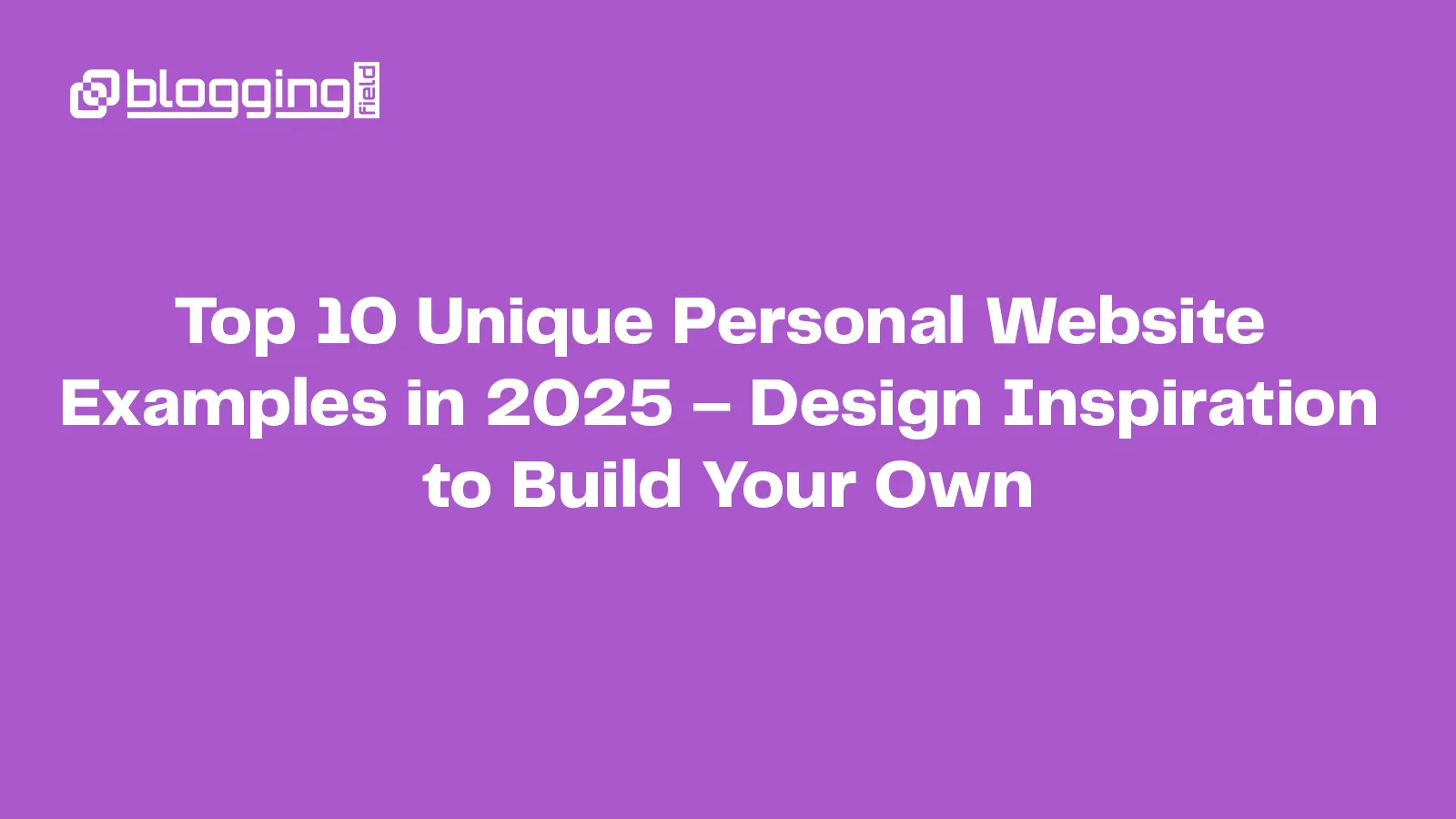 blogging field

Top 10 Unique Personal Website Examples in 2025 – Design Inspiration to Build Your Own